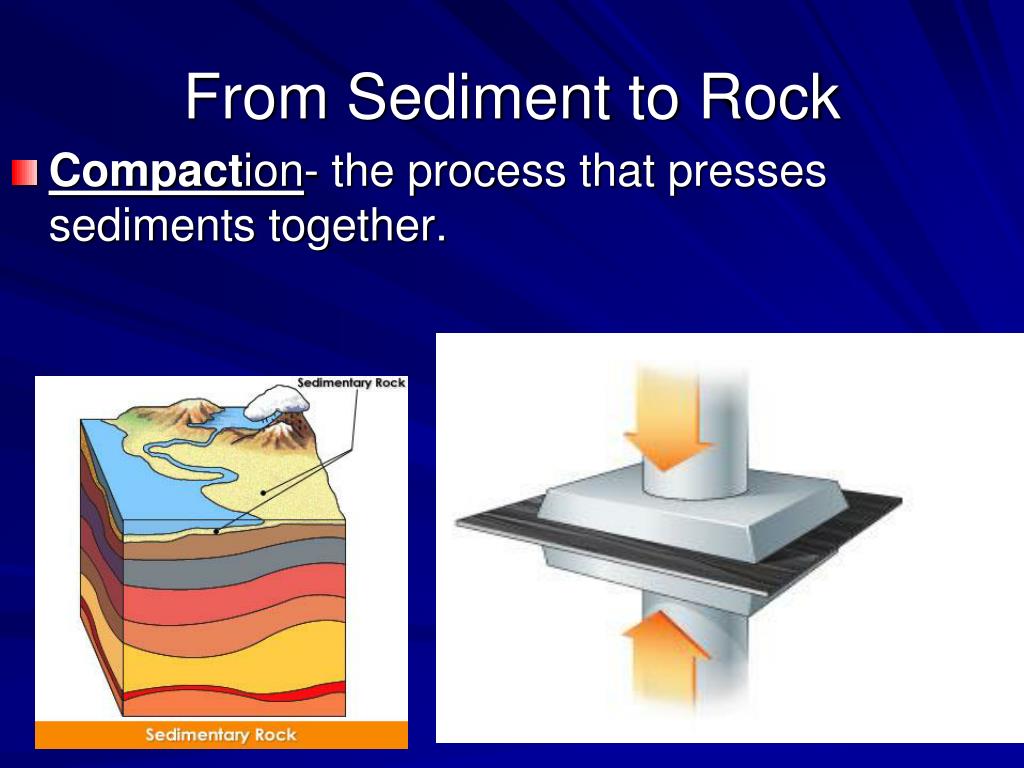 From Sediment to Rock

Compaction- the process that presses sediments together.

Sedimentary Rock

Sedimentary Rock